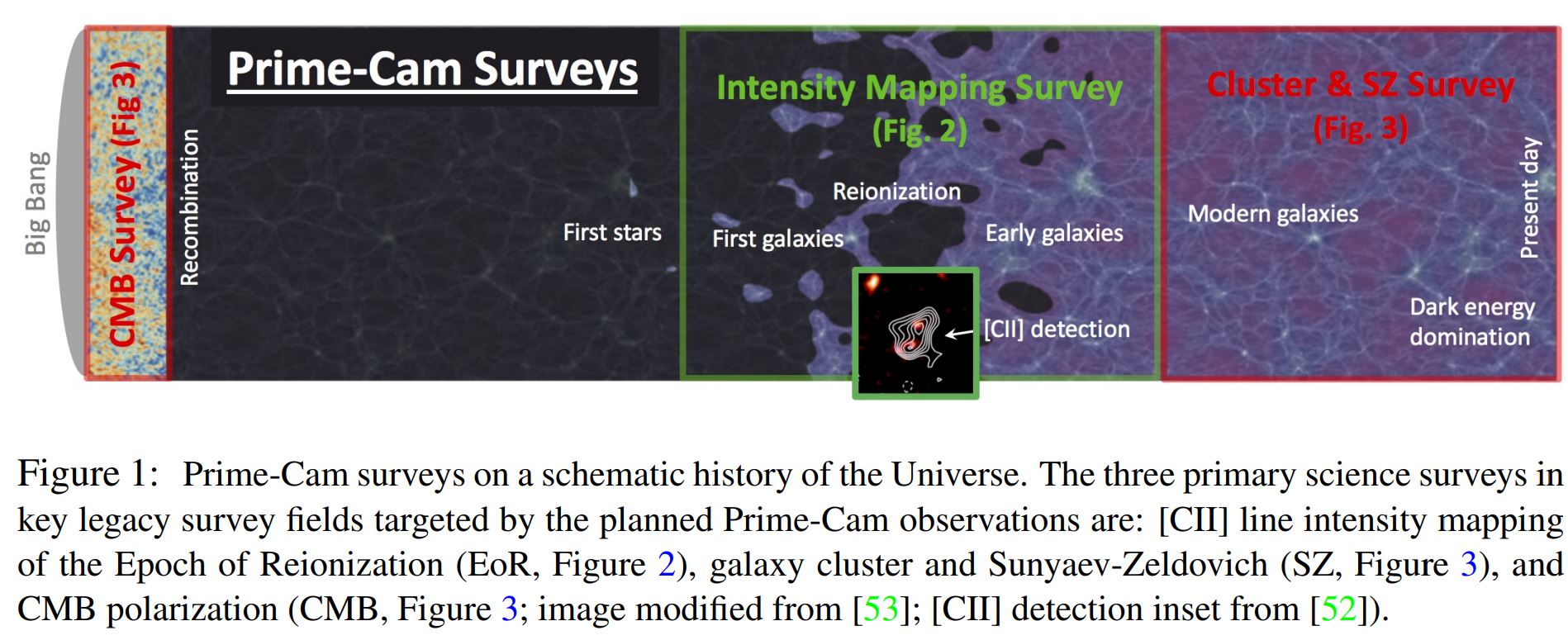 Big Bang

CMB Survey (Fig 3)

Recombination

Prime-Cam Surveys

First stars

Intensity Mapping Survey (Fig. 2)

Reionization

First galaxies

Early galaxies

[CII] detection

Cluster & SZ Survey (Fig. 3)

Modern galaxies

Present day

Dark energy domination

Figure 1: Prime-Cam surveys on a schematic history of the Universe. The three primary science surveys in key legacy survey fields targeted by the planned Prime-Cam observations are: [CII] line intensity mapping of the Epoch of Reionization (EoR, Figure 2), galaxy cluster and Sunyaev-Zeldovich (SZ, Figure 3), and CMB polarization (CMB, Figure 3; image modified from [53]; [CII] detection inset from [52]).